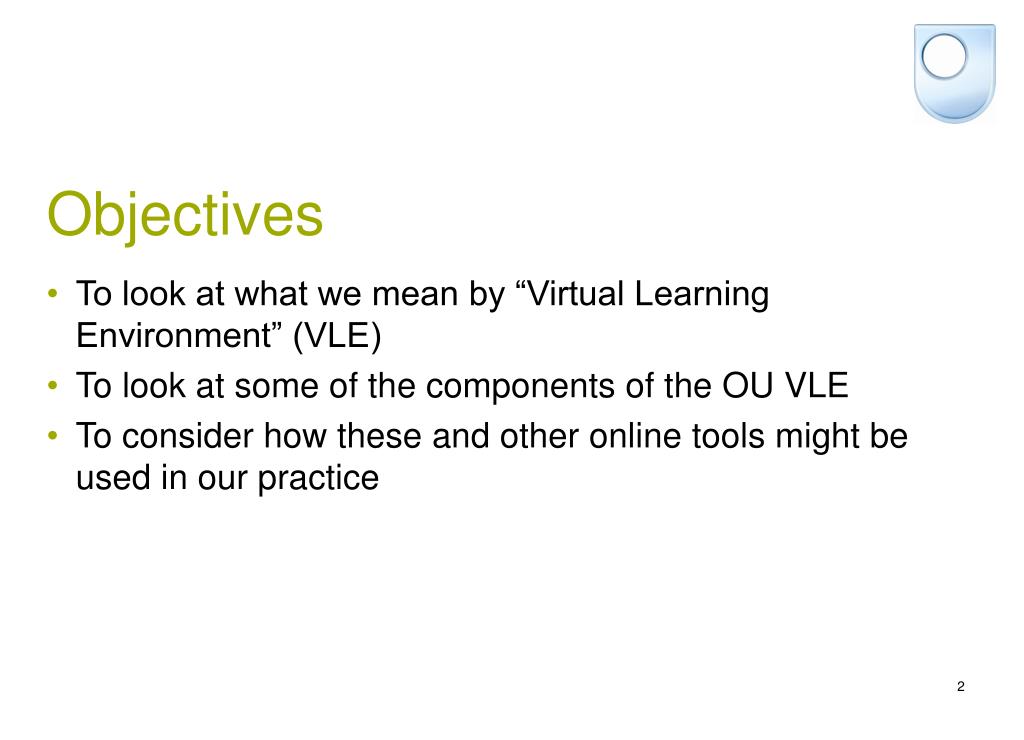 Objectives

• To look at what we mean by “Virtual Learning Environment” (VLE)
• To look at some of the components of the OU VLE
• To consider how these and other online tools might be used in our practice

2